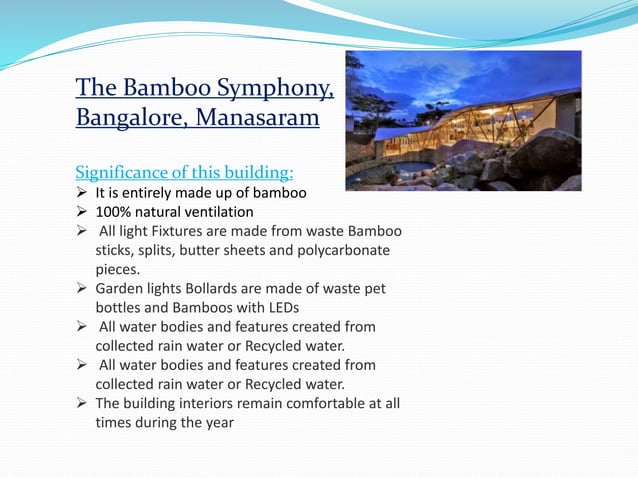 The Bamboo Symphony, Bangalore, Manasaram

Significance of this building:
➢ It is entirely made up of bamboo
➢ 100% natural ventilation
➢ All light Fixtures are made from waste Bamboo sticks, splits, butter sheets and polycarbonate pieces.
➢ Garden lights Bollards are made of waste pet bottles and Bamboos with LEDs
➢ All water bodies and features created from collected rain water or Recycled water.
➢ All water bodies and features created from collected rain water or Recycled water.
➢ The building interiors remain comfortable at all times during the year